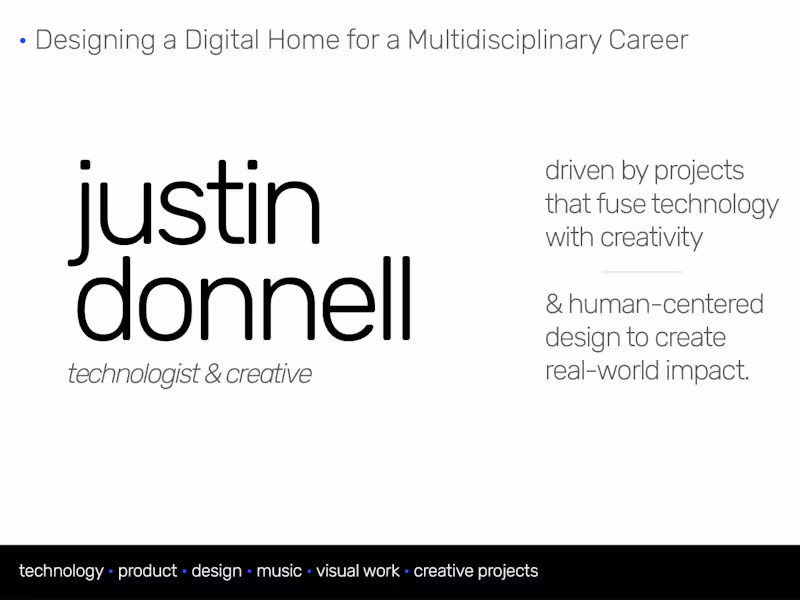 • Designing a Digital Home for a Multidisciplinary Career

justin donnell

technologist & creative

driven by projects that fuse technology with creativity

& human-centered design to create real-world impact.

technology • product • design • music • visual work • creative projects